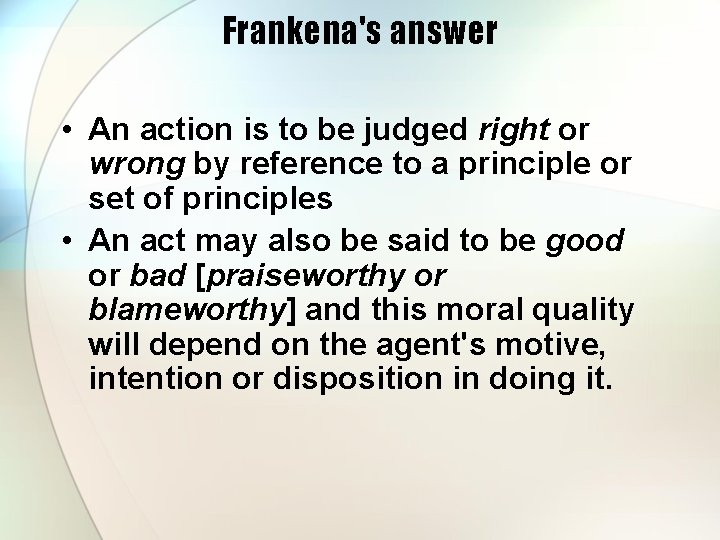 Frankena's answer

• An action is to be judged right or wrong by reference to a principle or set of principles
• An act may also be said to be good or bad [praiseworthy or blameworthy] and this moral quality will depend on the agent's motive, intention or disposition in doing it.